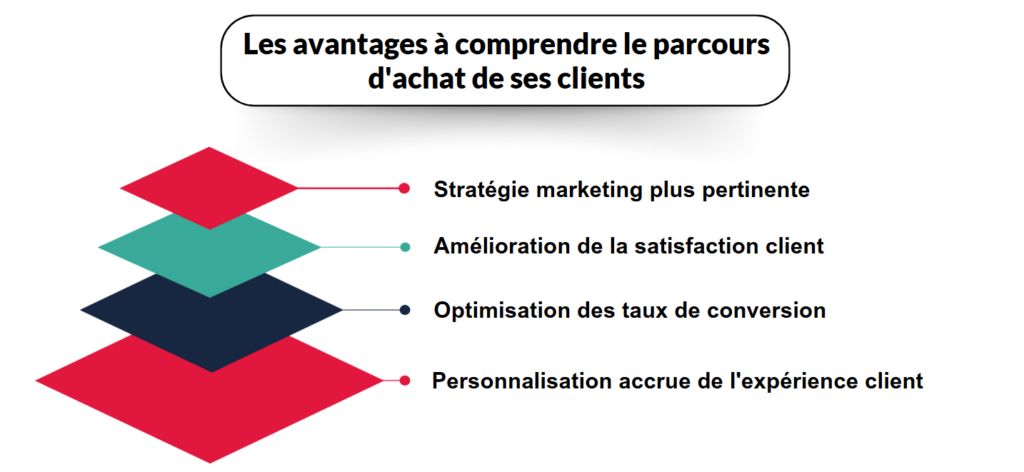 Les avantages à comprendre le parcours d'achat de ses clients

Stratégie marketing plus pertinente

Amélioration de la satisfaction client

Optimisation des taux de conversion

Personnalisation accrue de l'expérience client